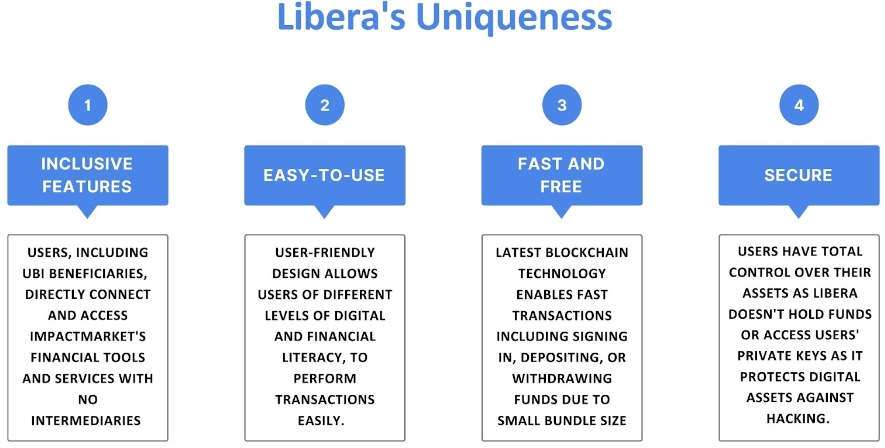 Libera's Uniqueness

1

INCLUSIVE FEATURES

USERS, INCLUDING UBI BENEFICIARIES, DIRECTLY CONNECT AND ACCESS IMPACTMARKET'S FINANCIAL TOOLS AND SERVICES WITH NO INTERMEDIARIES

2

EASY-TO-USE

USER-FRIENDLY DESIGN ALLOWS USERS OF DIFFERENT LEVELS OF DIGITAL AND FINANCIAL LITERACY, TO PERFORM TRANSACTIONS EASILY.

3

FAST AND FREE

LATEST BLOCKCHAIN TECHNOLOGY ENABLES FAST TRANSACTIONS INCLUDING SIGNING IN, DEPOSITING, OR WITHDRAWING FUNDS DUE TO SMALL BUNDLE SIZE

4

SECURE

USERS HAVE TOTAL CONTROL OVER THEIR ASSETS AS LIBERA DOESN'T HOLD FUNDS OR ACCESS USERS' PRIVATE KEYS AS IT PROTECTS DIGITAL ASSETS AGAINST HACKING.